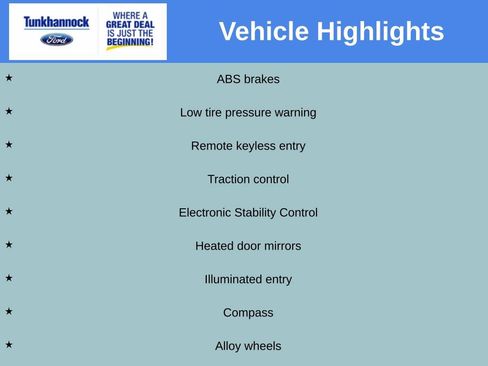 Tunkhannock
Ford

WHERE A GREAT DEAL IS JUST THE BEGINNING!

Vehicle Highlights

★ ABS brakes

★ Low tire pressure warning

★ Remote keyless entry

★ Traction control

★ Electronic Stability Control

★ Heated door mirrors

★ Illuminated entry

★ Compass

★ Alloy wheels